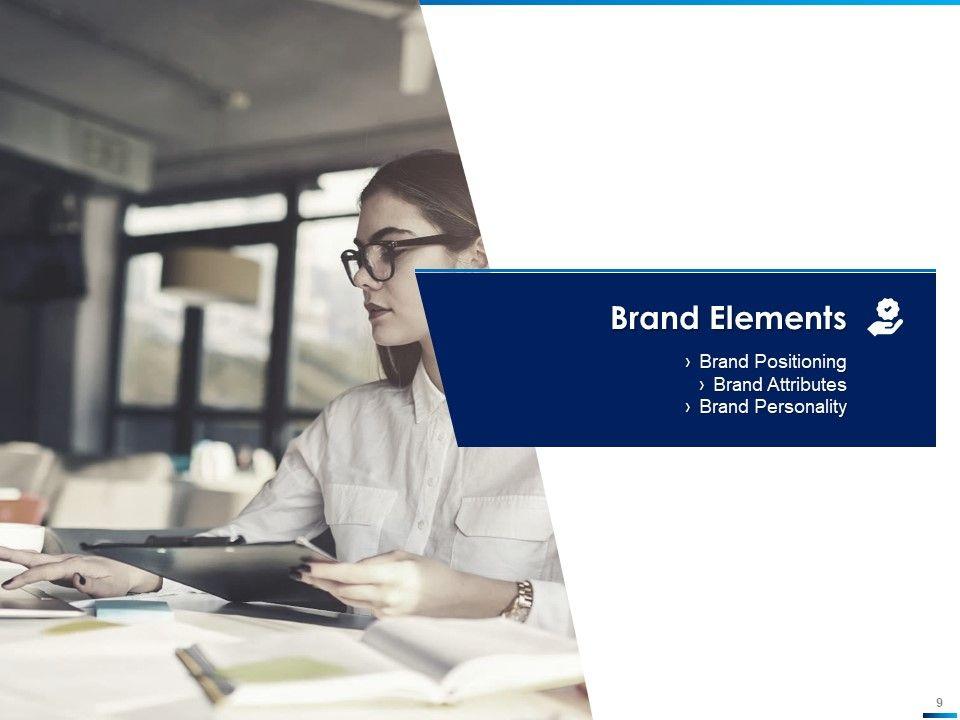 Brand Elements

› Brand Positioning
› Brand Attributes
› Brand Personality

9